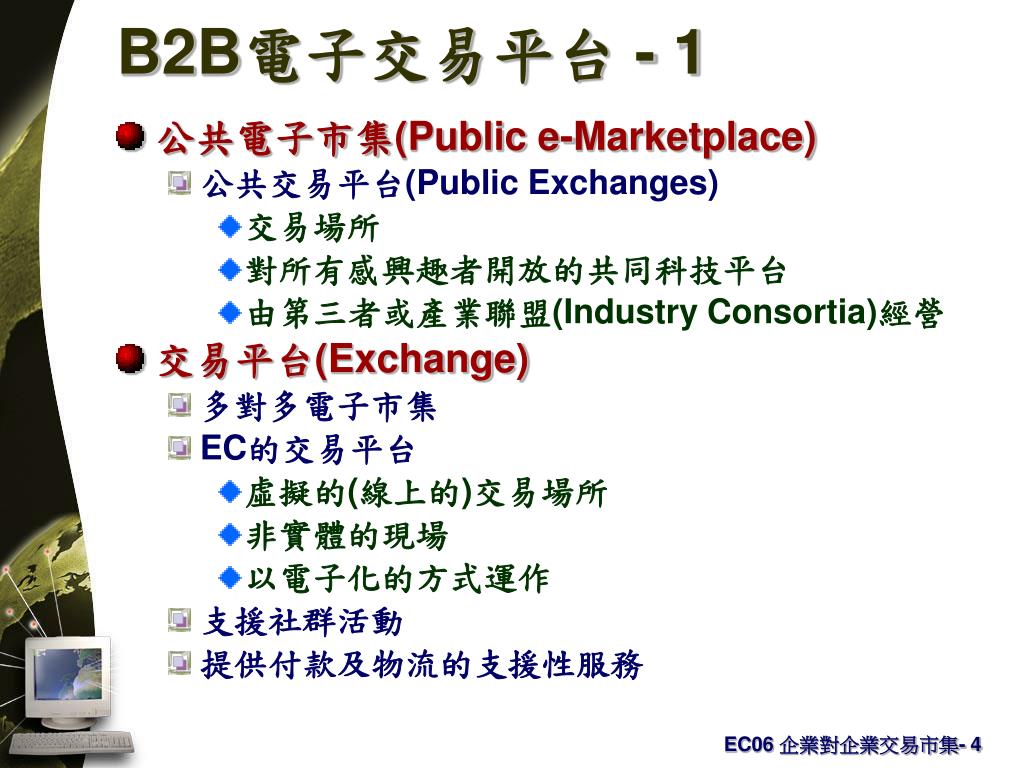 B2B電子交易平台 - 1

公共電子市集(Public e-Marketplace)

公共交易平台(Public Exchanges)

交易場所

對所有感興趣者開放的共同科技平台

由第三者或產業聯盟(Industry Consortia)經營

交易平台(Exchange)

多對多電子市集

EC的交易平台

虛擬的(線上的)交易場所

非實體的現場

以電子化的方式運作

支援社群活動

提供付款及物流的支援性服務

EC06 企業對企業交易市集- 4